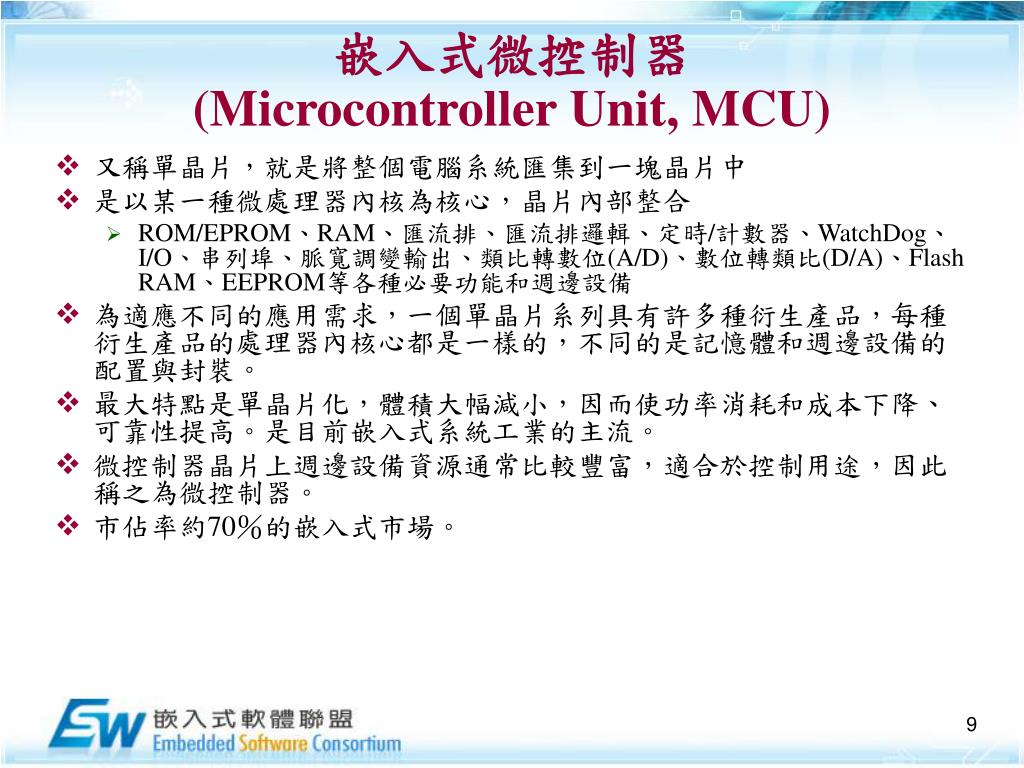 嵌入式微控制器
(Microcontroller Unit, MCU)

❖ 又稱單晶片，就是將整個電腦系統匯集到一塊晶片中
❖ 是以某一種微處理器內核為核心，晶片內部整合
➢ ROM/EPROM、RAM、匯流排、匯流排邏輯、定時/計數器、WatchDog、I/O、串列埠、脈寬調變輸出、類比轉數位(A/D)、數位轉類比(D/A)、Flash RAM、EEPROM等各種必要功能和週邊設備
❖ 為適應不同的應用需求，一個單晶片系列具有許多種衍生產品，每種衍生產品的處理器內核心都是一樣的，不同的是記憶體和週邊設備的配置與封裝。
❖ 最大特點是單晶片化，體積大幅減小，因而使功率消耗和成本下降、可靠性提高。是目前嵌入式系統工業的主流。
❖ 微控制器晶片上週邊設備資源通常比較豐富，適合於控制用途，因此稱之為微控制器。
❖ 市佔率約70%的嵌入式市場。

ESW 嵌入式軟體聯盟
Embedded Software Consortium

9